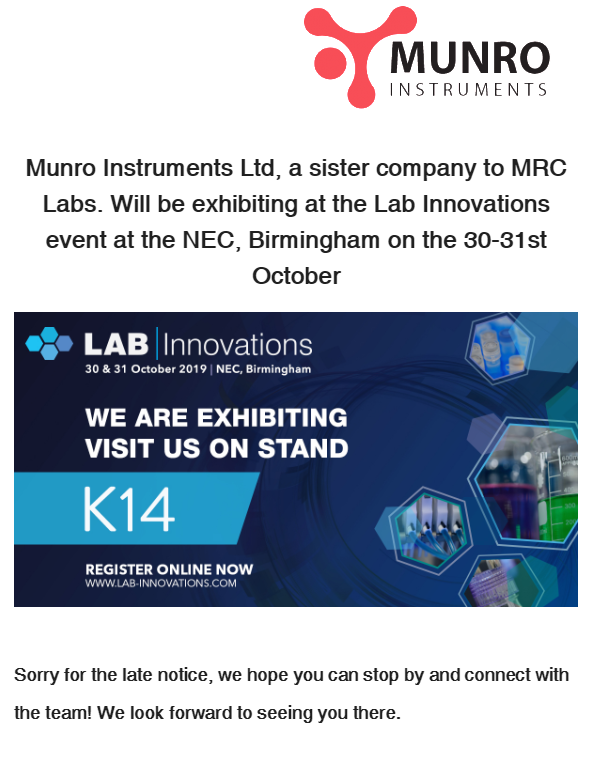 MUNRO
INSTRUMENTS

Munro Instruments Ltd, a sister company to MRC Labs. Will be exhibiting at the Lab Innovations event at the NEC, Birmingham on the 30-31st October

LAB | Innovations
30 & 31 October 2019 | NEC, Birmingham

WE ARE EXHIBITING
VISIT US ON STAND

K14

REGISTER ONLINE NOW
WWW.LAB-INNOVATIONS.COM

Sorry for the late notice, we hope you can stop by and connect with the team! We look forward to seeing you there.